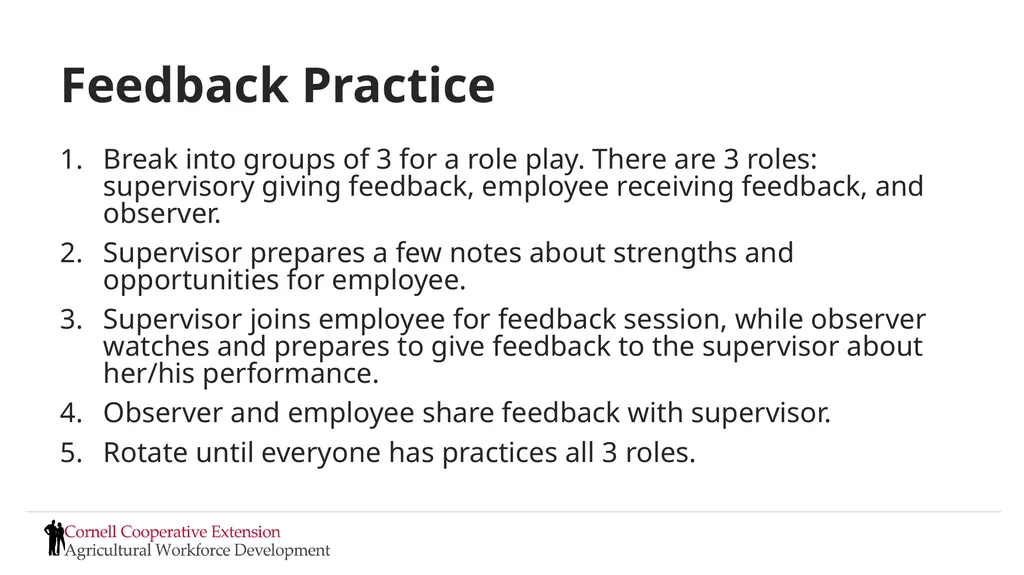 Feedback Practice

1. Break into groups of 3 for a role play. There are 3 roles: supervisory giving feedback, employee receiving feedback, and observer.
2. Supervisor prepares a few notes about strengths and opportunities for employee.
3. Supervisor joins employee for feedback session, while observer watches and prepares to give feedback to the supervisor about her/his performance.
4. Observer and employee share feedback with supervisor.
5. Rotate until everyone has practices all 3 roles.

Cornell Cooperative Extension
Agricultural Workforce Development